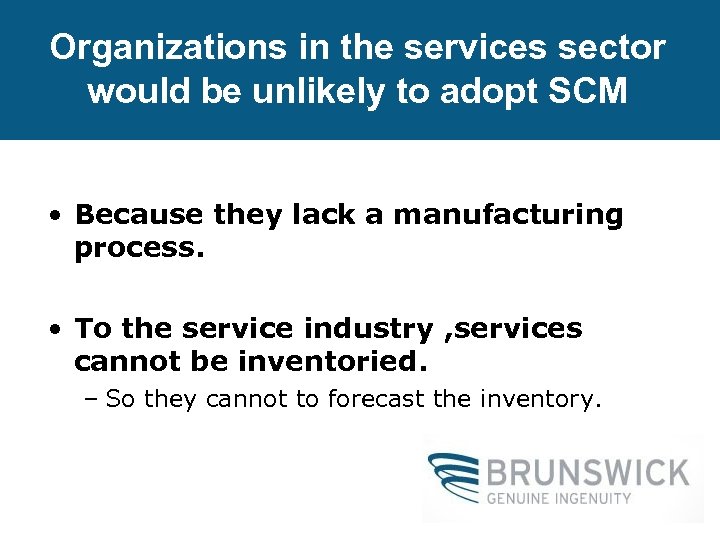 Organizations in the services sector would be unlikely to adopt SCM

• Because they lack a manufacturing process.

• To the service industry ,services cannot be inventoried.

– So they cannot to forecast the inventory.

BRUNSWICK
GENUINE INGENUITY